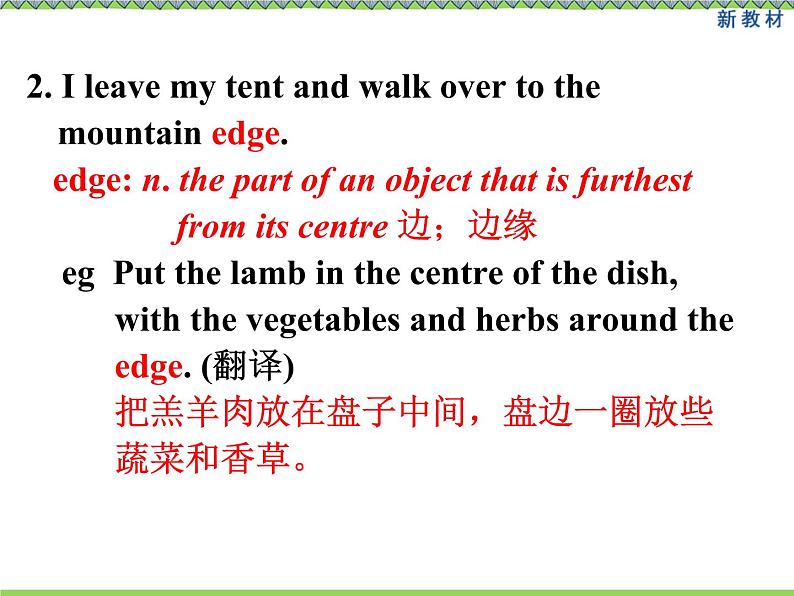 新教材

2. I leave my tent and walk over to the mountain edge.

edge: n. the part of an object that is furthest from its centre 边；边缘

eg Put the lamb in the centre of the dish, with the vegetables and herbs around the edge. (翻译)

把羔羊肉放在盘子中间，盘边一圈放些蔬菜和香草。